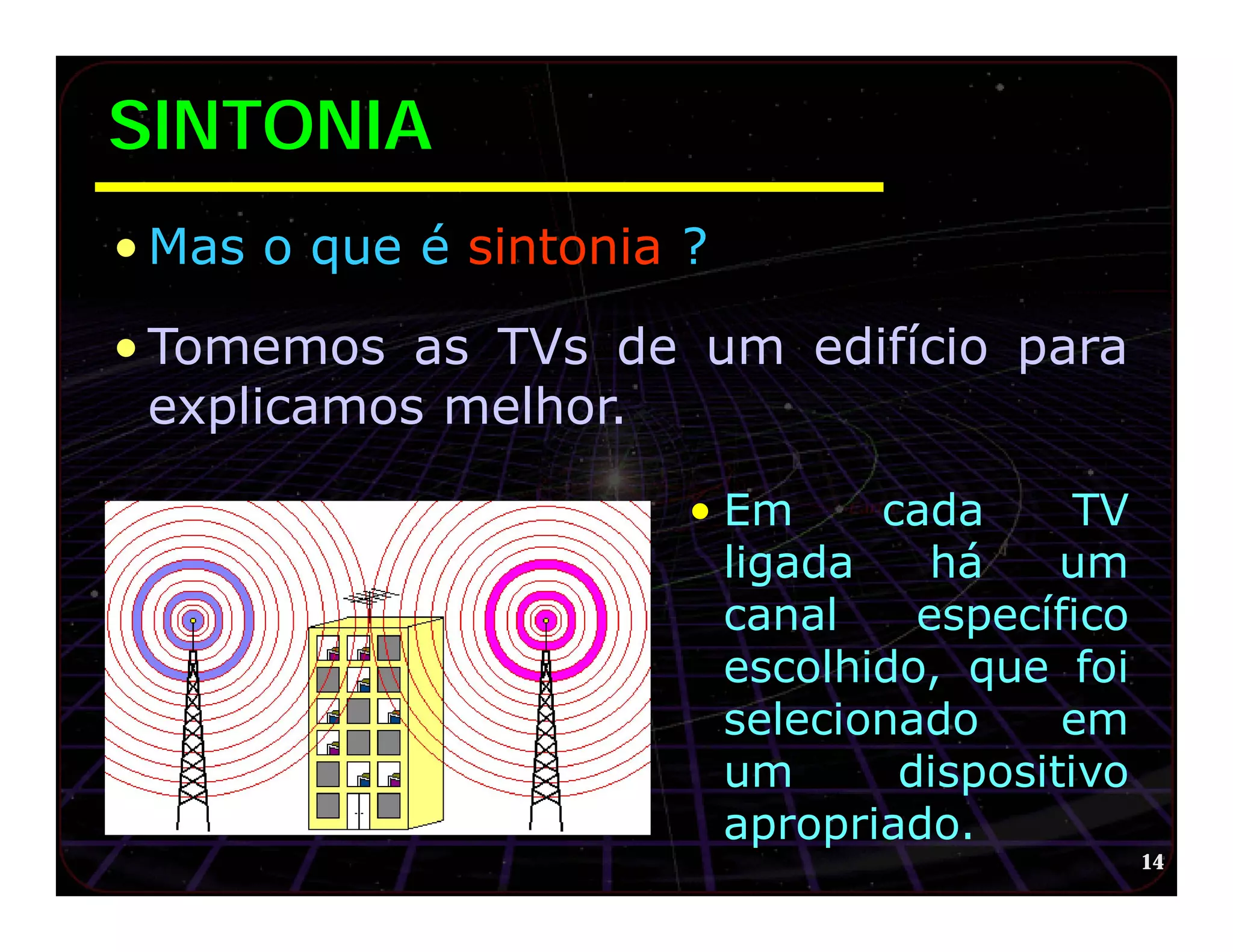 SINTONIA

• Mas o que é sintonia ?

• Tomemos as TVs de um edifício para explicamos melhor.

• Em cada TV ligada há um canal específico escolhido, que foi selecionado em um dispositivo apropriado.

14